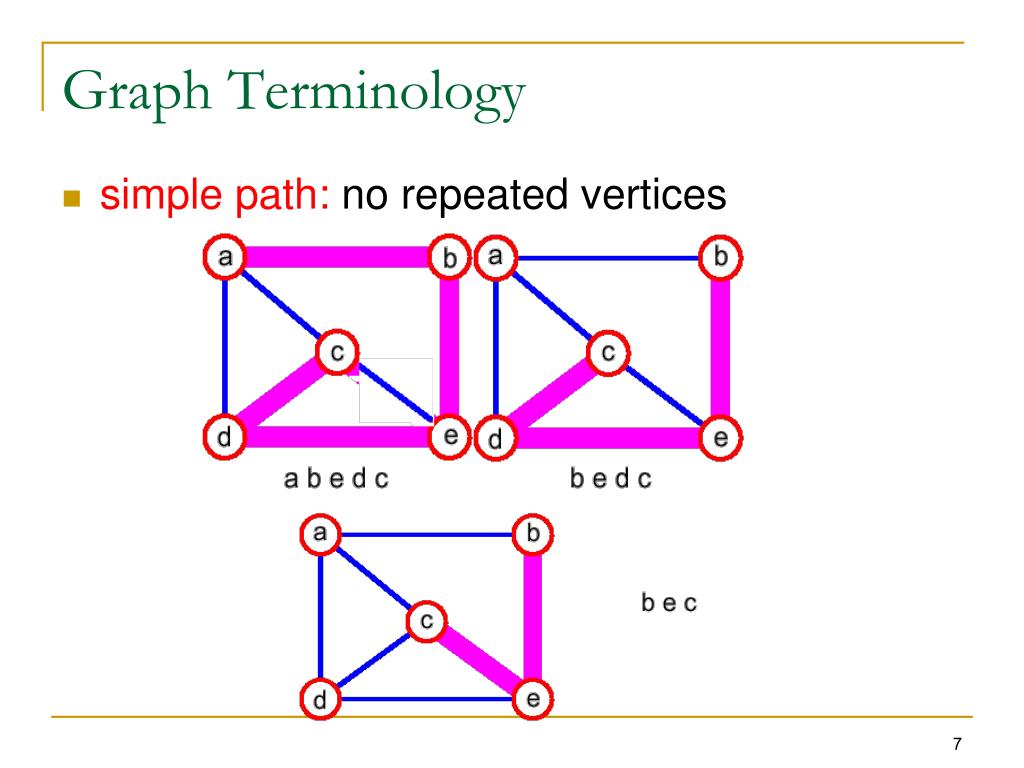 Graph Terminology

simple path: no repeated vertices

a b
c
d e
a b e d c

a b
c
d e
b e d c

a b
c
d e
b e c

7